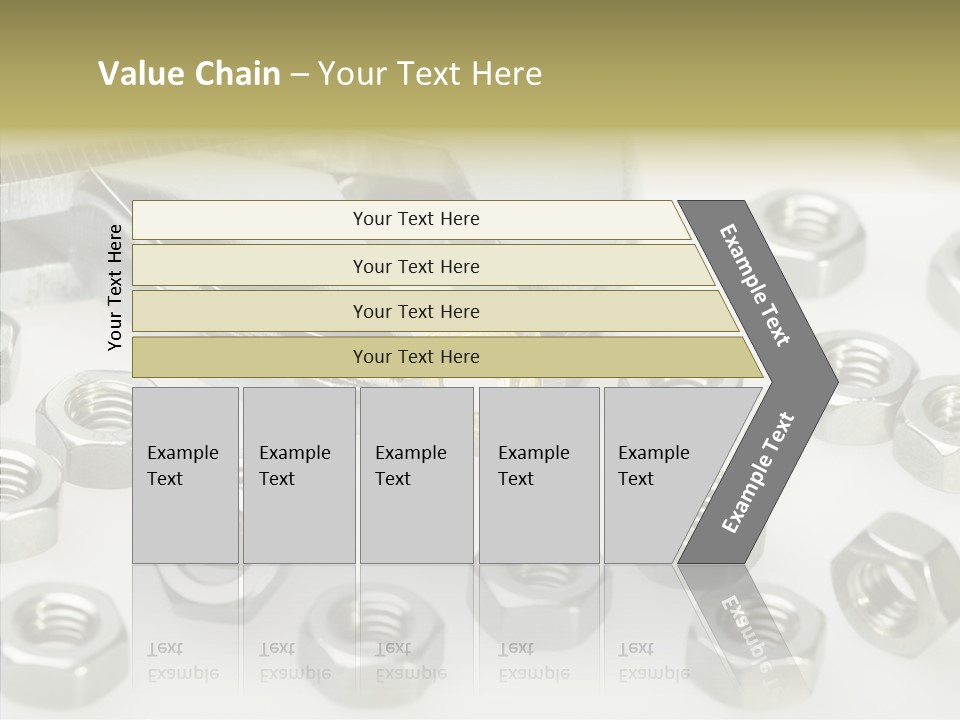 Value Chain – Your Text Here

Your Text Here

Your Text Here

Your Text Here

Your Text Here

Your Text Here

Example Text

Example Text

Example Text

Example Text

Example Text

Example Text

Example Text